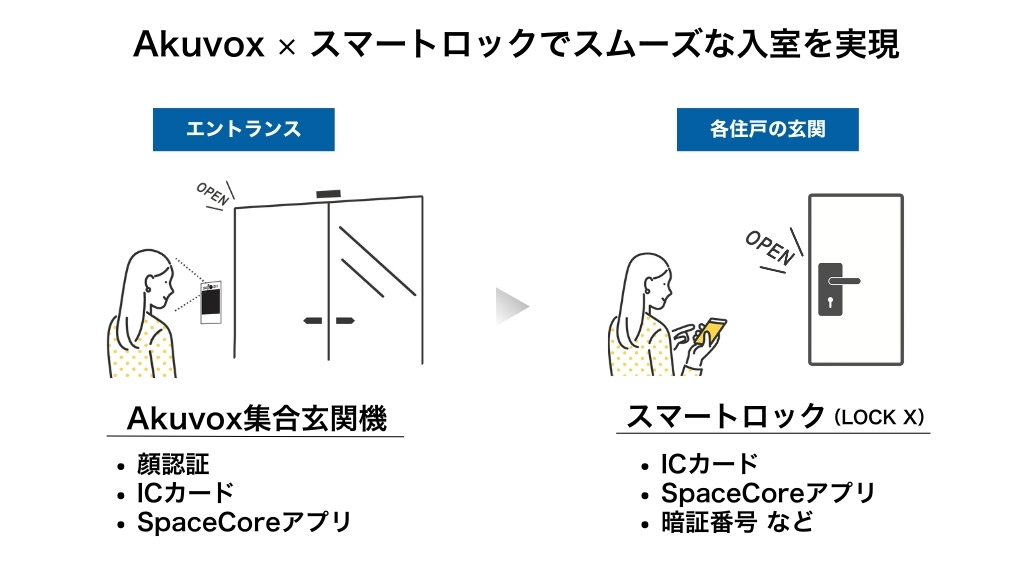 Akuvox × スマートロックでスムーズな入室を実現

エントランス

OPEN

Akuvox集合玄関機

• 顔認証
• ICカード
• SpaceCoreアプリ

各住戸の玄関

OPEN

スマートロック (LOCK X)

• ICカード
• SpaceCoreアプリ
• 暗証番号 など